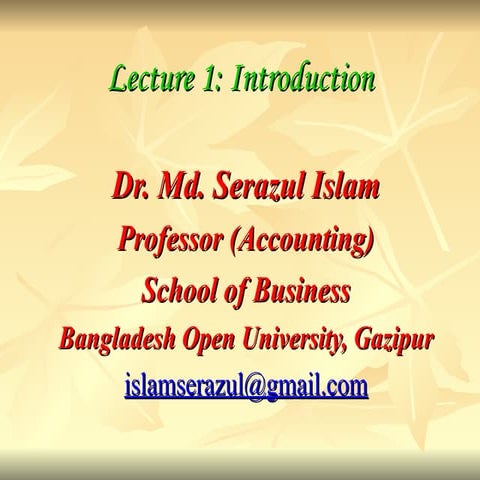 Lecture 1: Introduction

Dr. Md. Serazul Islam
Professor (Accounting)
School of Business
Bangladesh Open University, Gazipur
islamserazul@gmail.com